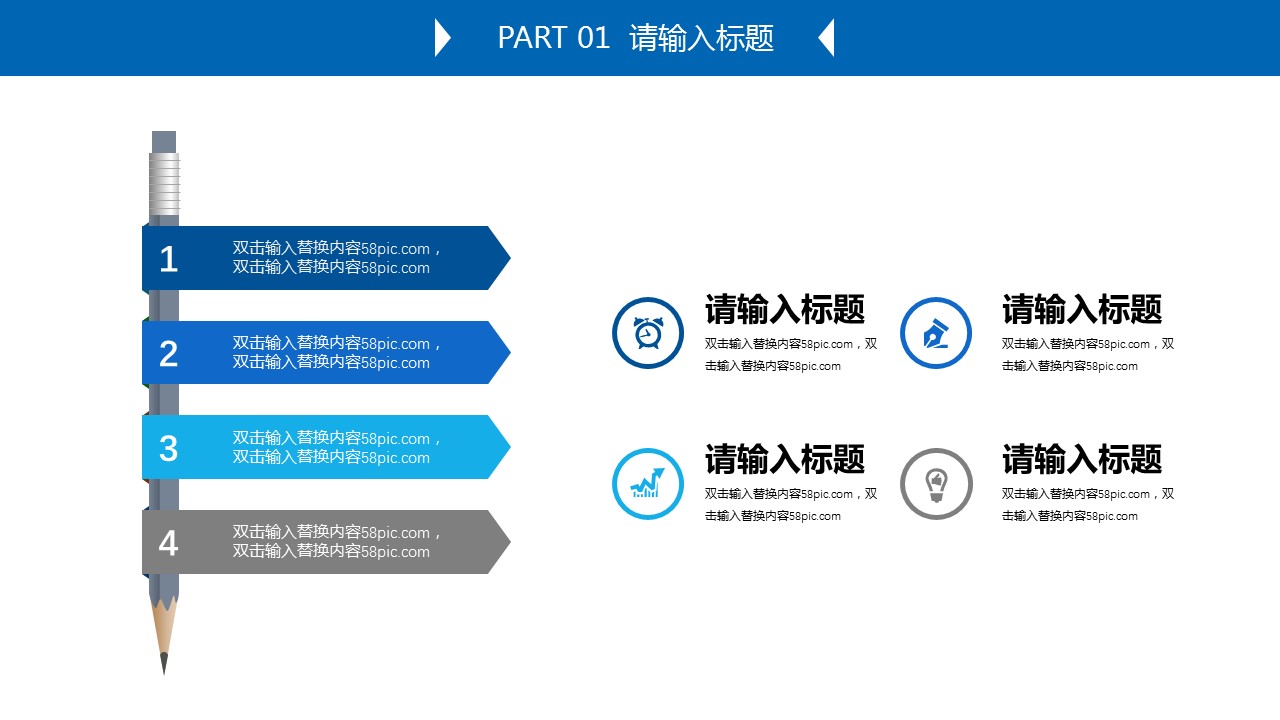 PART 01 请输入标题

1
双击输入替换内容58pic.com，双击输入替换内容58pic.com

2
双击输入替换内容58pic.com，双击输入替换内容58pic.com

3
双击输入替换内容58pic.com，双击输入替换内容58pic.com

4
双击输入替换内容58pic.com，双击输入替换内容58pic.com

请输入标题
双击输入替换内容58pic.com，双击输入替换内容58pic.com

请输入标题
双击输入替换内容58pic.com，双击输入替换内容58pic.com

请输入标题
双击输入替换内容58pic.com，双击输入替换内容58pic.com

请输入标题
双击输入替换内容58pic.com，双击输入替换内容58pic.com